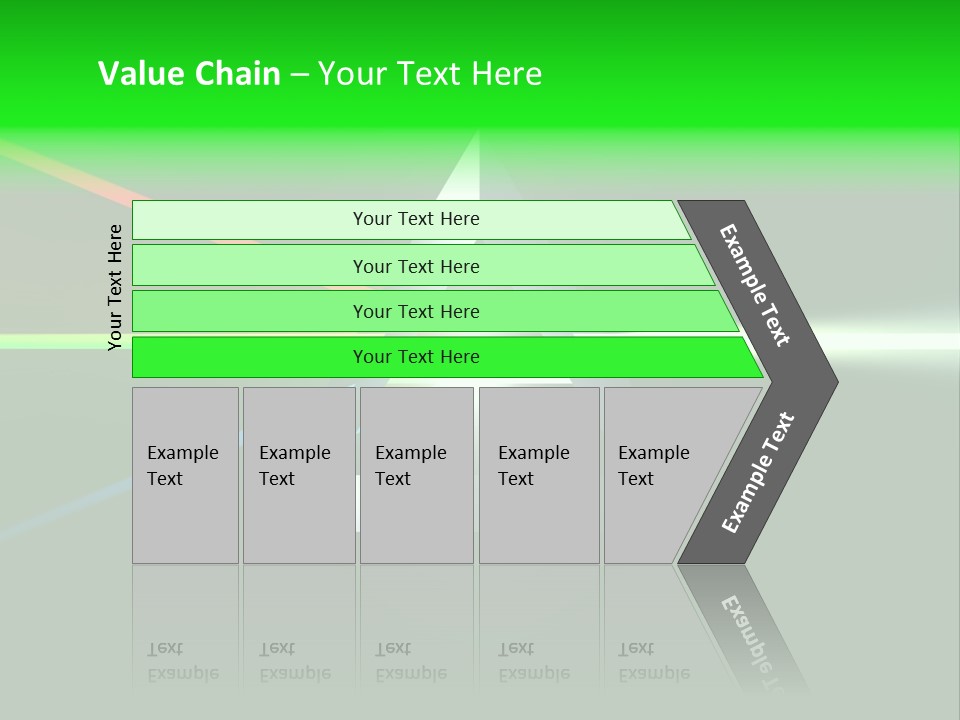 Value Chain – Your Text Here

Your Text Here

Your Text Here

Your Text Here

Your Text Here

Your Text Here

Example Text

Example Text

Example Text

Example Text

Example Text

Example Text

Example Text